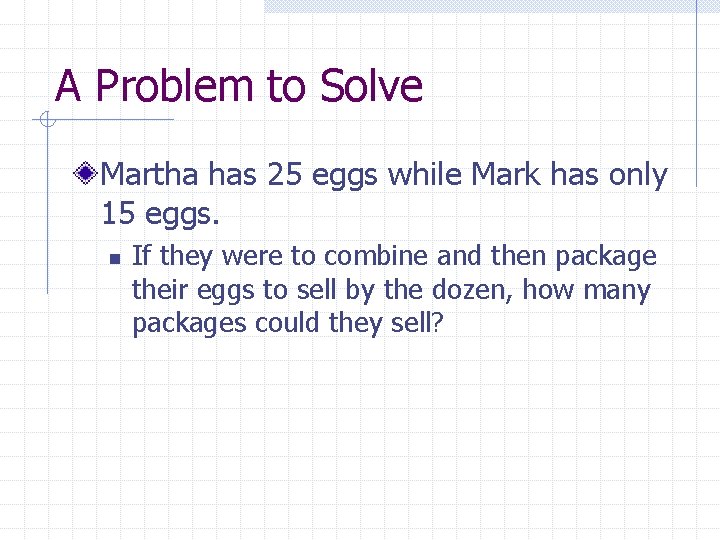 A Problem to Solve

Martha has 25 eggs while Mark has only 15 eggs.

If they were to combine and then package their eggs to sell by the dozen, how many packages could they sell?